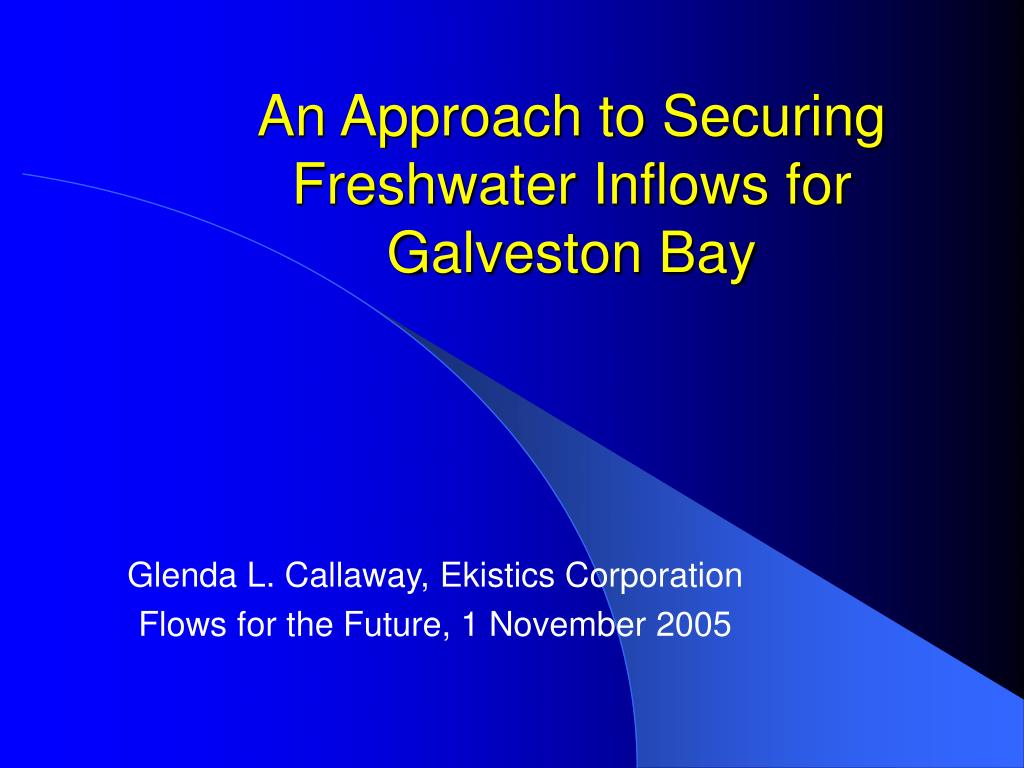 An Approach to Securing Freshwater Inflows for Galveston Bay

Glenda L. Callaway, Ekistics Corporation
Flows for the Future, 1 November 2005